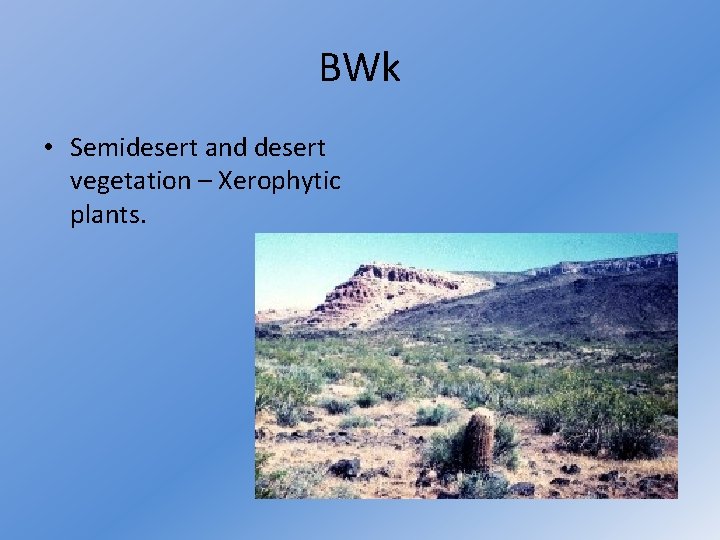 BWk

• Semidesert and desert vegetation – Xerophytic plants.